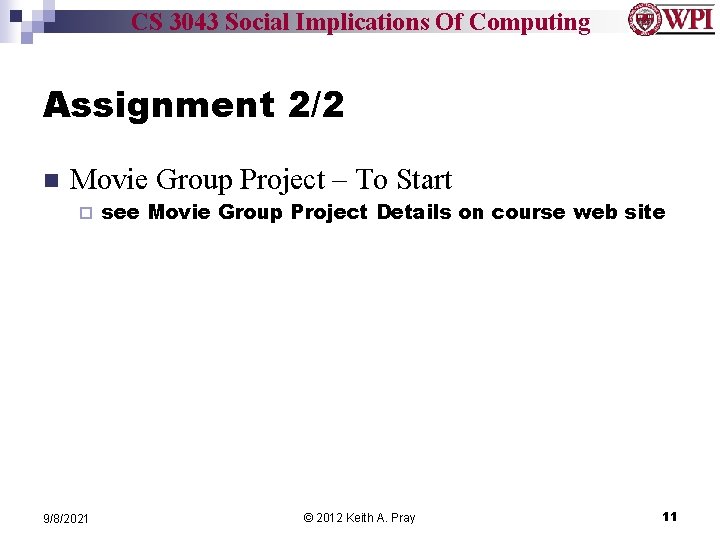 CS 3043 Social Implications Of Computing

WPI

Assignment 2/2

Movie Group Project – To Start

see Movie Group Project Details on course web site

9/8/2021

© 2012 Keith A. Pray

11